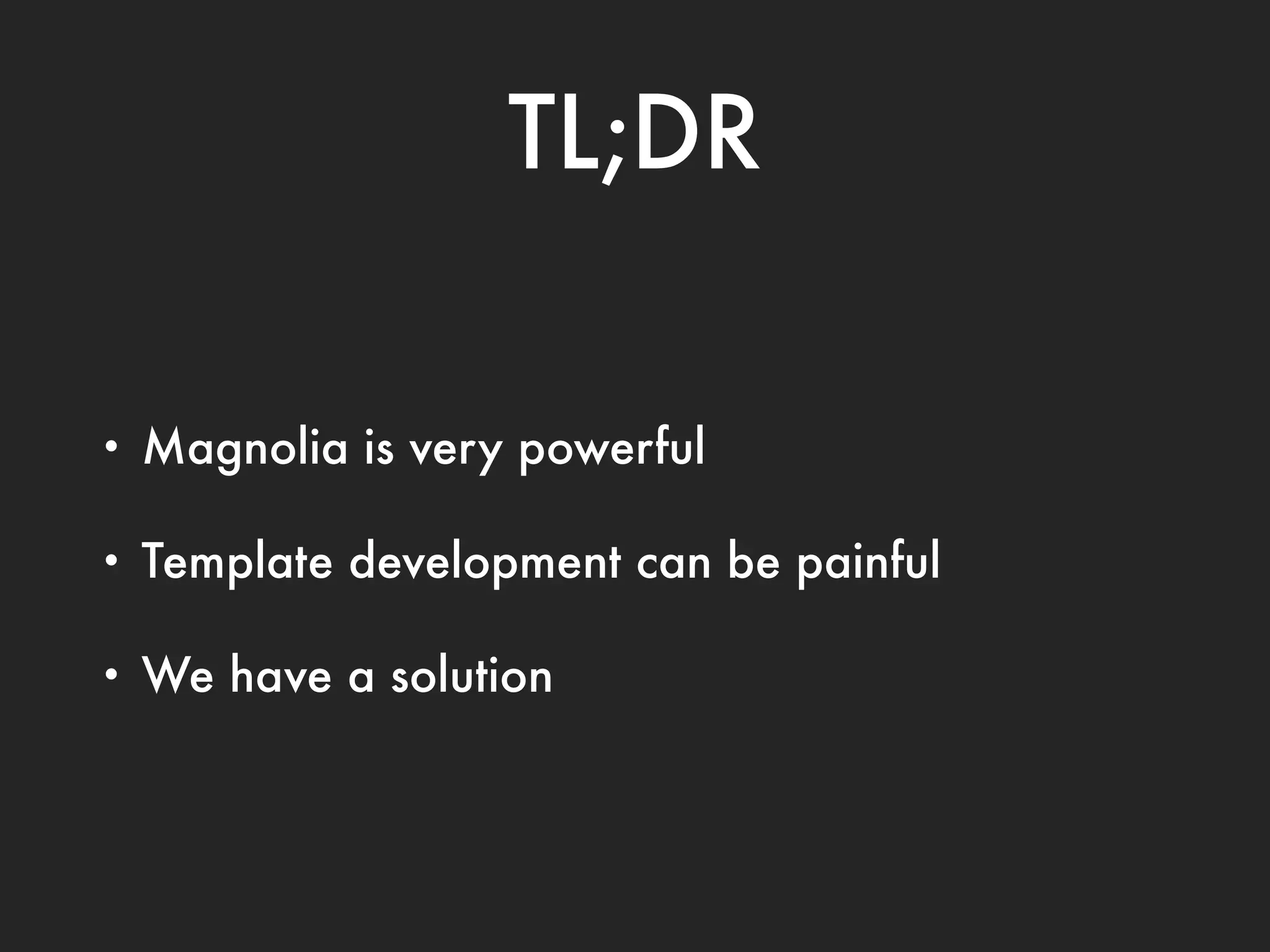 TL;DR

• Magnolia is very powerful

• Template development can be painful

• We have a solution